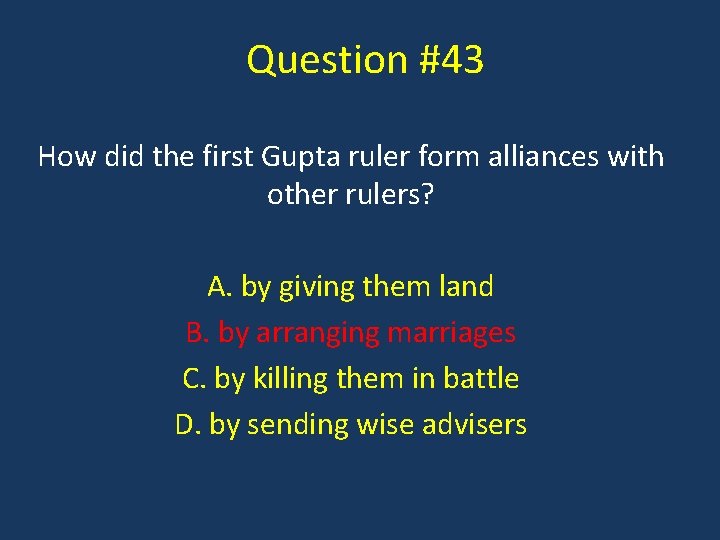 Question #43

How did the first Gupta ruler form alliances with other rulers?

A. by giving them land
B. by arranging marriages
C. by killing them in battle
D. by sending wise advisers